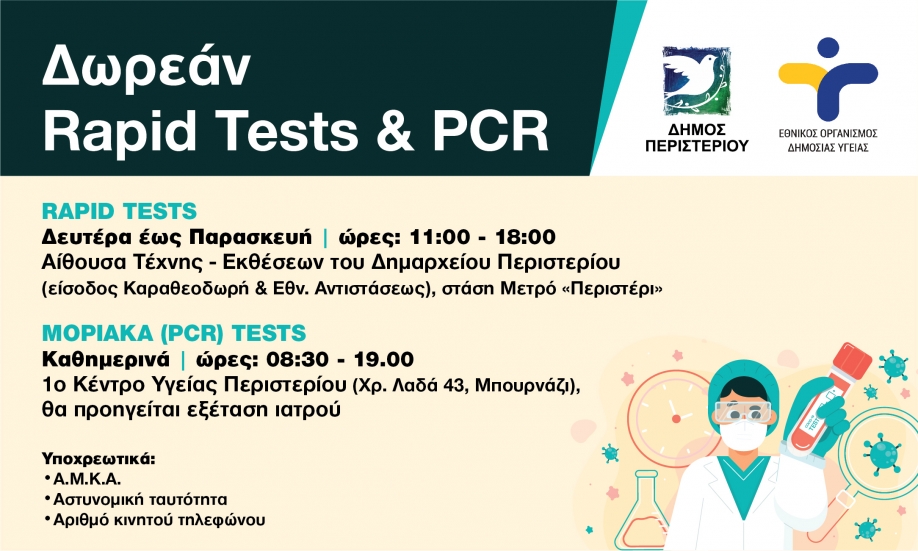 Δωρεάν
Rapid Tests & PCR

ΔΗΜΟΣ ΠΕΡΙΣΤΕΡΙΟΥ

ΕΘΝΙΚΟΣ ΟΡΓΑΝΙΣΜΟΣ ΔΗΜΟΣΙΑΣ ΥΓΕΙΑΣ

RAPID TESTS
Δευτέρα έως Παρασκευή | ώρες: 11:00 - 18:00
Αίθουσα Τέχνης - Εκθέσεων του Δημαρχείου Περιστερίου (είσοδος Καραθεοδωρή & Εθν. Αντιστάσεως), στάση Μετρό «Περιστέρι»

ΜΟΡΙΑΚΑ (PCR) TESTS
Καθημερινά | ώρες: 08:30 - 19.00
1ο Κέντρο Υγείας Περιστερίου (Χρ. Λαδά 43, Μπουρνάζι), θα προηγείται εξέταση ιατρού

Υποχρεωτικά:
• Α.Μ.Κ.Α.
• Αστυνομική ταυτότητα
• Αριθμό κινητού τηλεφώνου